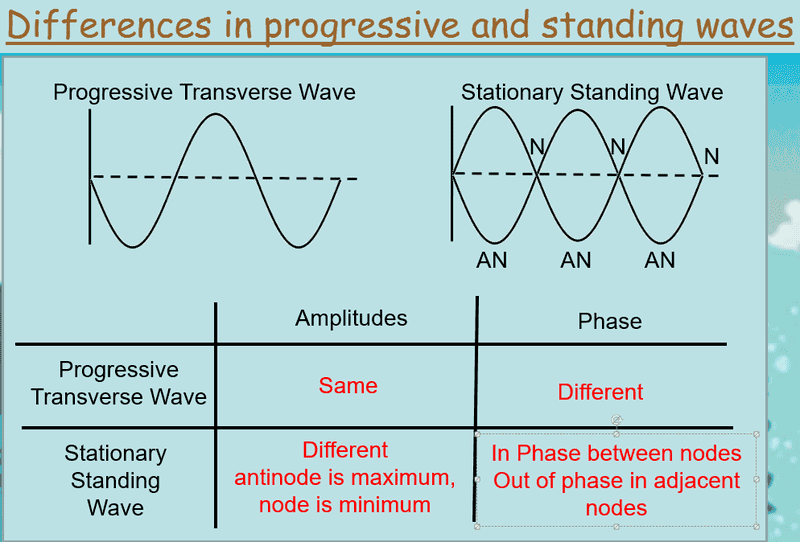 Differences in progressive and standing waves

Progressive Transverse Wave

Stationary Standing Wave

N N N

AN AN AN

| | Amplitudes | Phase |
|---|---|---|
| Progressive Transverse Wave | Same | Different |
| Stationary Standing Wave | Different antinode is maximum, node is minimum | In Phase between nodes Out of phase in adjacent nodes |